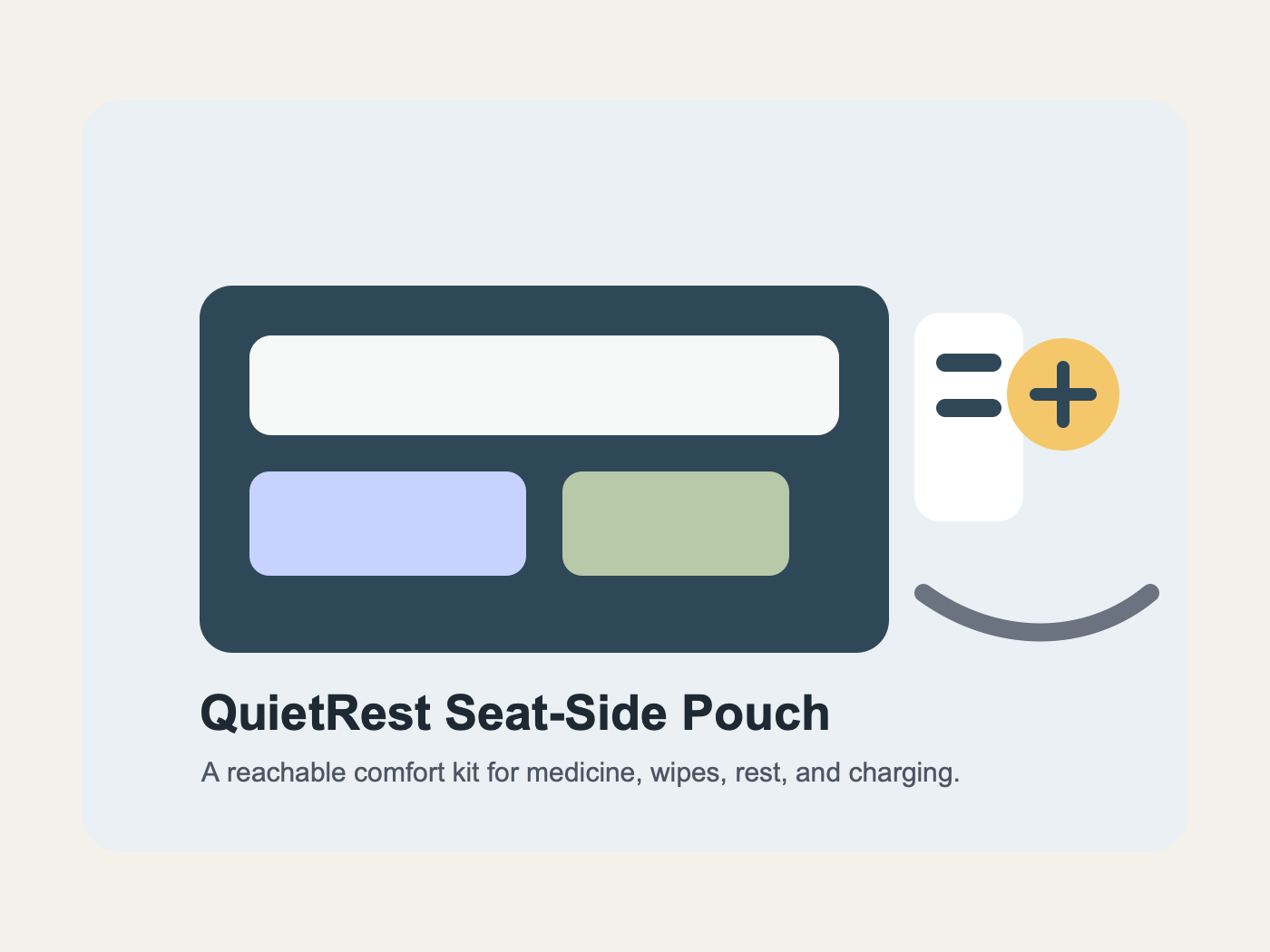 QuietRest Seat-Side Pouch

A reachable comfort kit for medicine, wipes, rest, and charging.